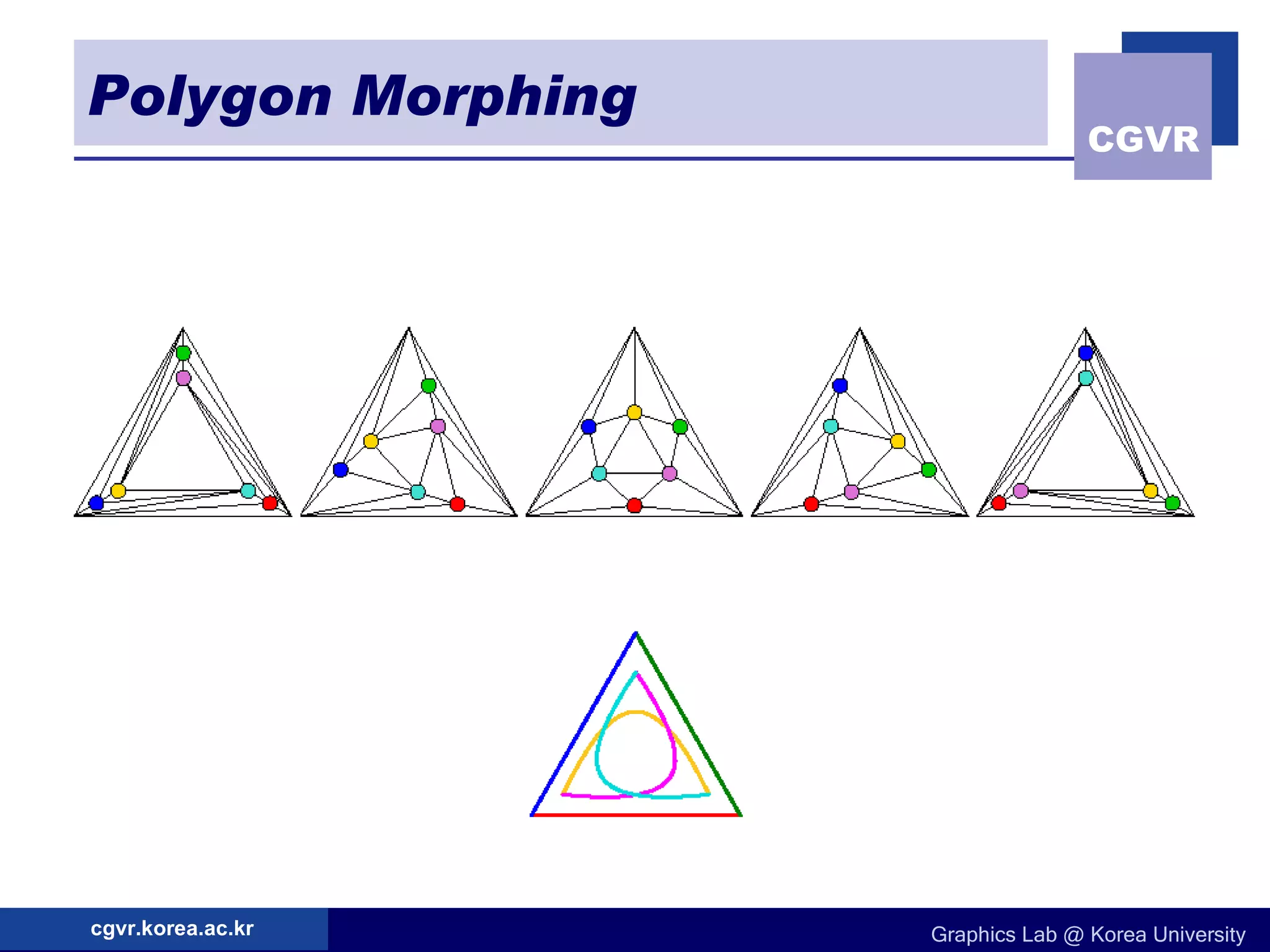 Polygon Morphing

CGVR

cgvr.korea.ac.kr

Graphics Lab @ Korea University